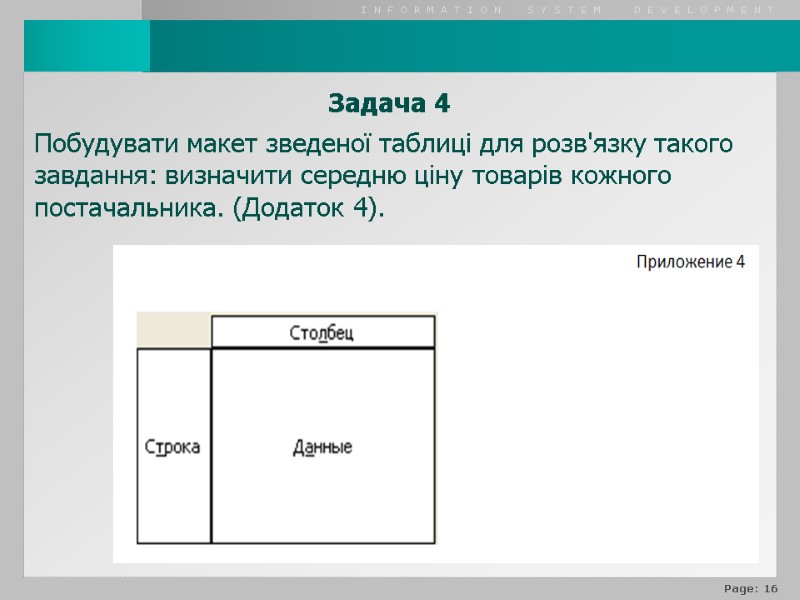 INFORMATION SYSTEM DEVELOPMENT

Задача 4

Побудувати макет зведеної таблиці для розв'язку такого завдання: визначити середню ціну товарів кожного постачальника. (Додаток 4).

Приложение 4

Столбец

Строка

Данные

Page: 16